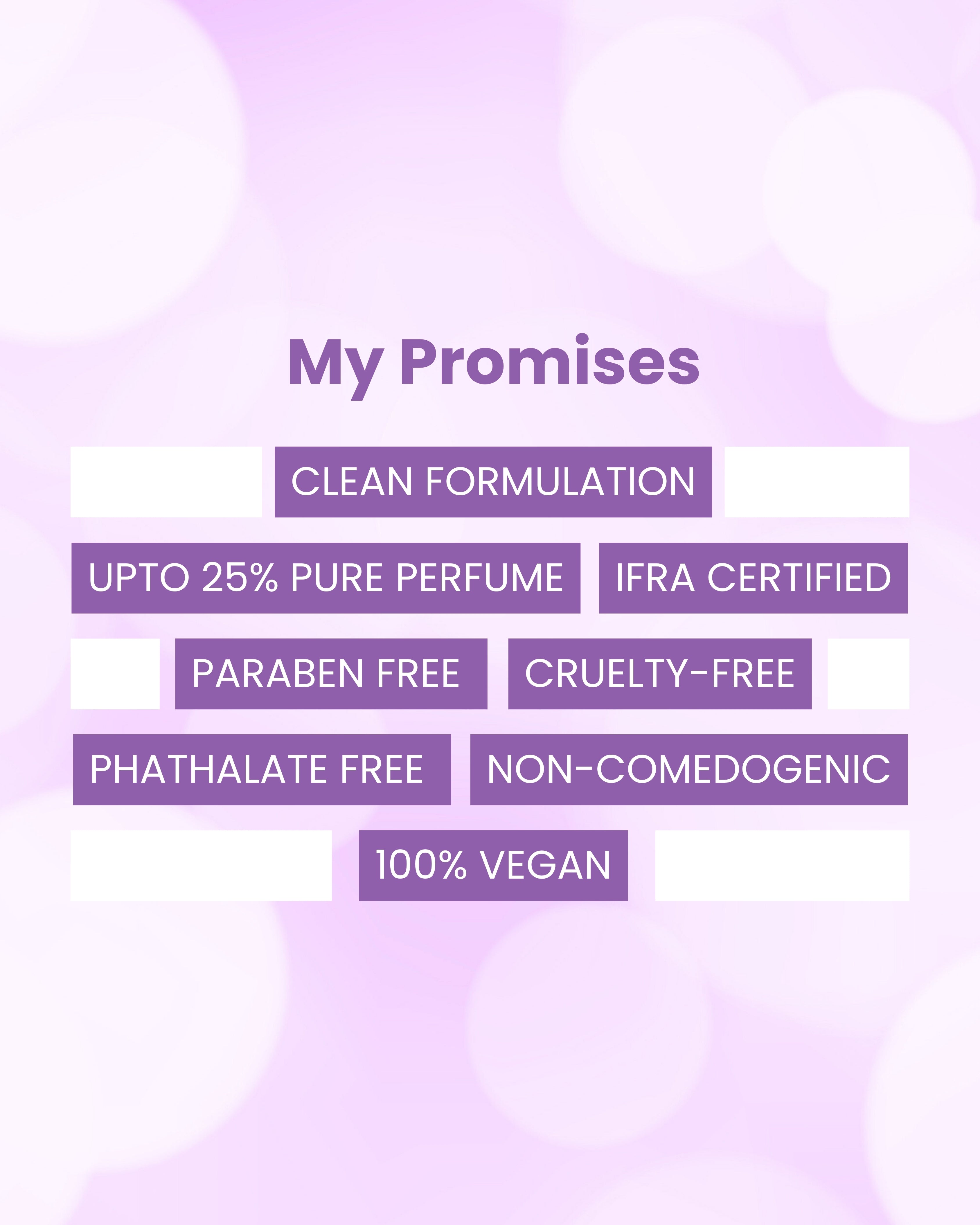 My Promises

CLEAN FORMULATION

UPTO 25% PURE PERFUME

IFRA CERTIFIED

PARABEN FREE

CRUELTY-FREE

PHATHALATE FREE

NON-COMEDOGENIC

100% VEGAN